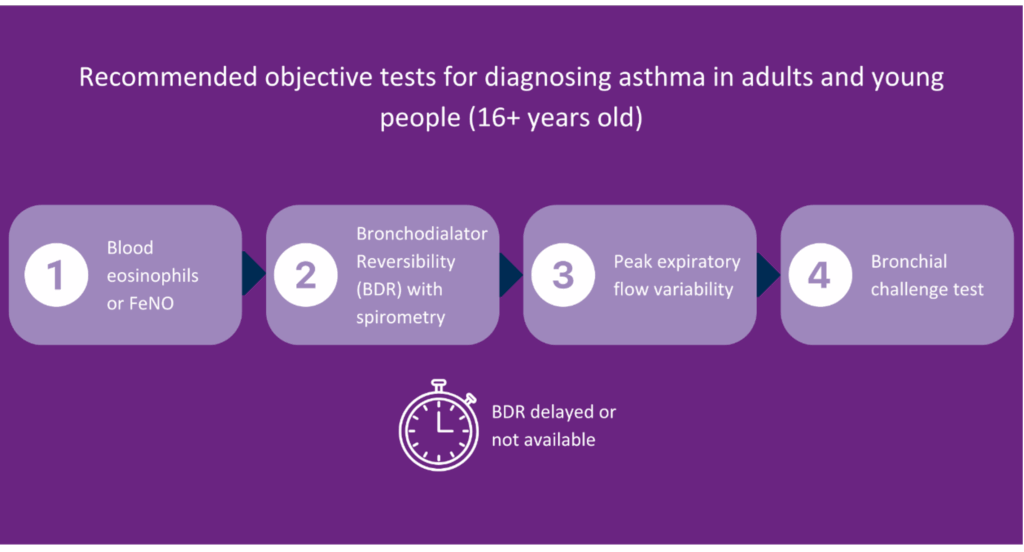 Recommended objective tests for diagnosing asthma in adults and young people (16+ years old)

1 Blood eosinophils or FeNO

2 Bronchodialator Reversibility (BDR) with spirometry

3 Peak expiratory flow variability

4 Bronchial challenge test

BDR delayed or not available